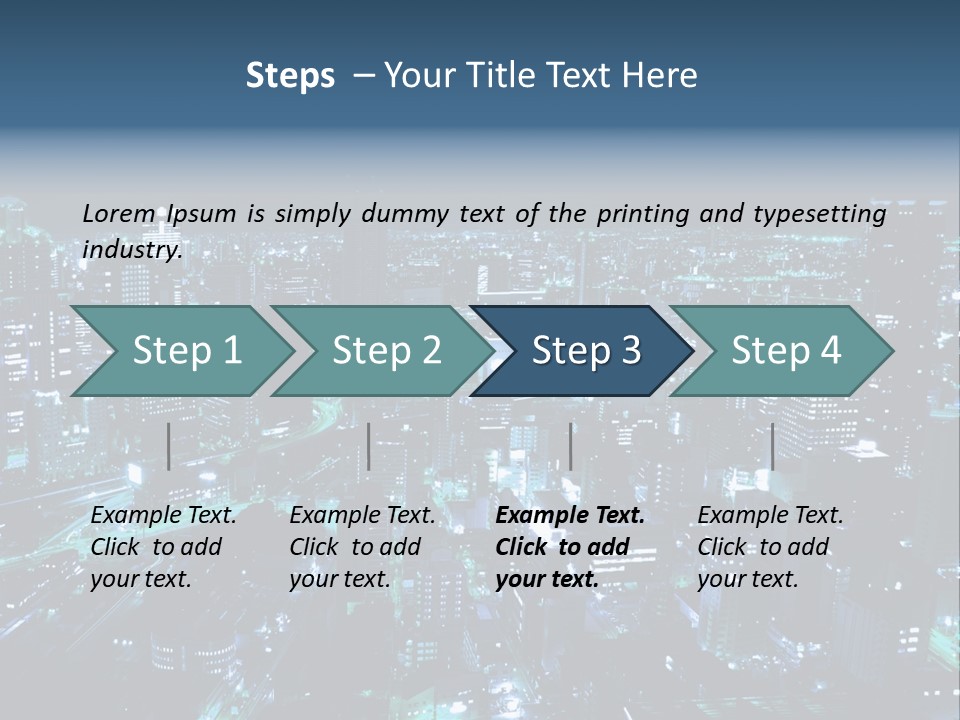 Steps – Your Title Text Here

Lorem Ipsum is simply dummy text of the printing and typesetting industry.

Step 1

Step 2

Step 3

Step 4

Example Text. Click to add your text.

Example Text. Click to add your text.

Example Text. Click to add your text.

Example Text. Click to add your text.